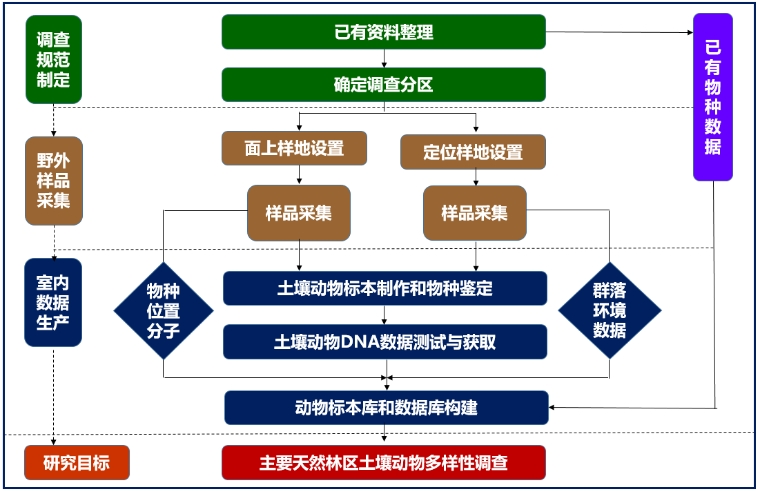 调查规范制定

野外样品采集

室内数据生产

研究目标

已有资料整理

确定调查分区

面上样地设置

定位样地设置

样品采集

样品采集

物种位置分子

土壤动物标本制作和物种鉴定

土壤动物DNA数据测试与获取

群落环境数据

动物标本库和数据库构建

主要天然林区土壤动物多样性调查

已有物种数据